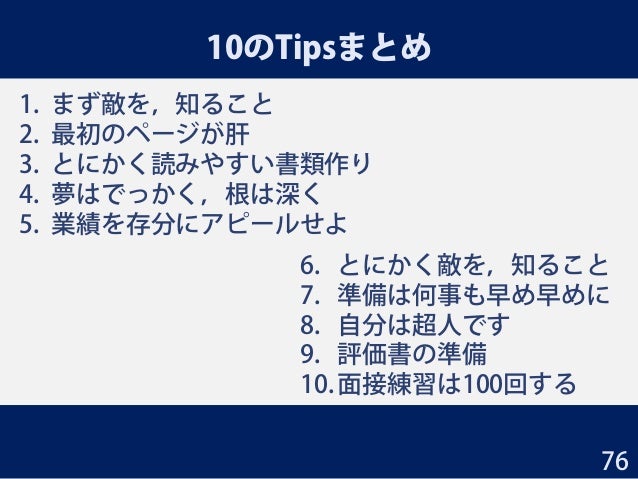 10のTipsまとめ

1. まず敵を，知ること
2. 最初のページが肝
3. とにかく読みやすい書類作り
4. 夢はでっかく，根は深く
5. 業績を存分にアピールせよ

6. とにかく敵を，知ること
7. 準備は何事も早め早めに
8. 自分は超人です
9. 評価書の準備
10. 面接練習は100回する

76